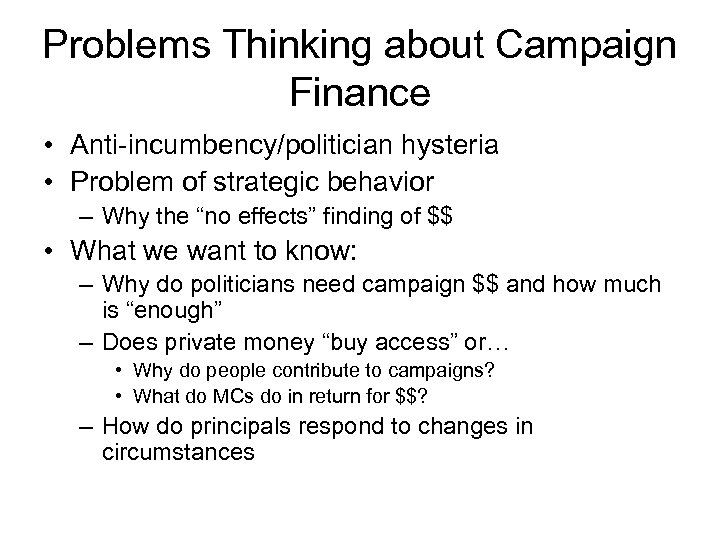 Problems Thinking about Campaign Finance

• Anti-incumbency/politician hysteria
• Problem of strategic behavior
– Why the “no effects” finding of \$\$
• What we want to know:
– Why do politicians need campaign \$\$ and how much is “enough”
– Does private money “buy access” or…
• Why do people contribute to campaigns?
• What do MCs do in return for \$\$?
– How do principals respond to changes in circumstances